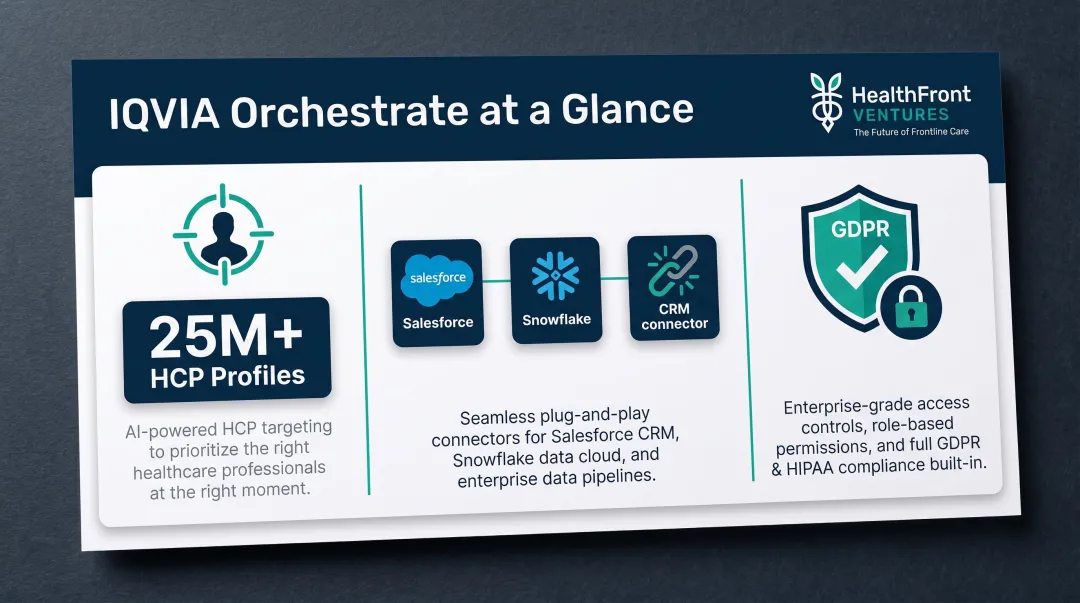 IQVIA Orchestrate at a Glance

HealthFront VENTURES
The Future of Frontline Care

25M+
HCP Profiles

AI-powered HCP targeting to prioritize the right healthcare professionals at the right moment.

salesforce
Salesforce

Snowflake

CRM connector

Seamless plug-and-play connectors for Salesforce CRM, Snowflake data cloud, and enterprise data pipelines.

GDPR

Enterprise-grade access controls, role-based permissions, and full GDPR & HIPAA compliance built-in.